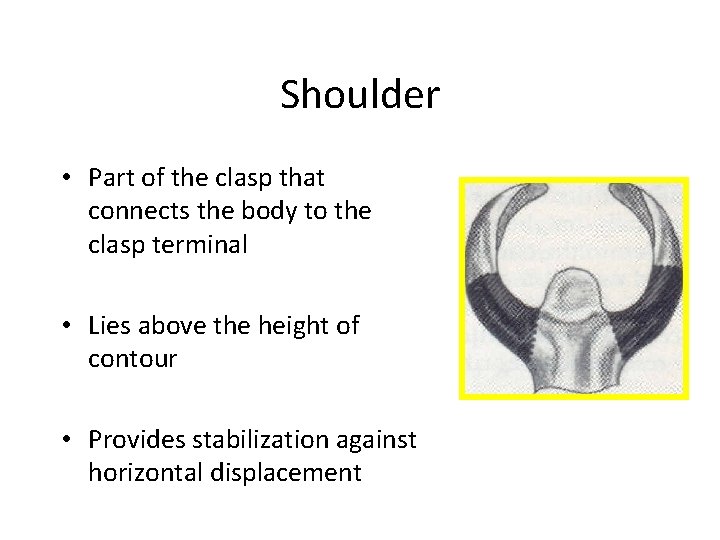 Shoulder

• Part of the clasp that connects the body to the clasp terminal

• Lies above the height of contour

• Provides stabilization against horizontal displacement